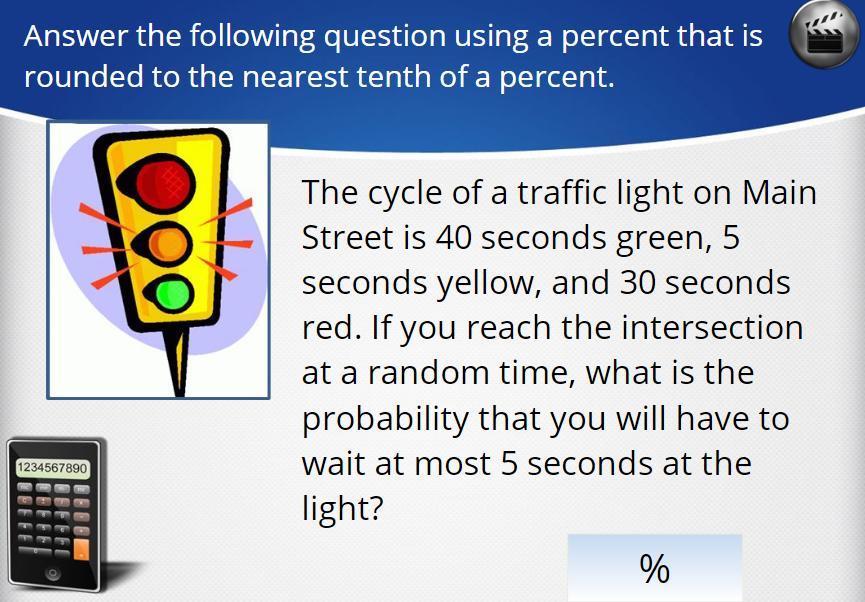 Answer the following question using a percent that is rounded to the nearest tenth of a percent.

The cycle of a traffic light on Main Street is 40 seconds green, 5 seconds yellow, and 30 seconds red. If you reach the intersection at a random time, what is the probability that you will have to wait at most 5 seconds at the light?

1234567890

%